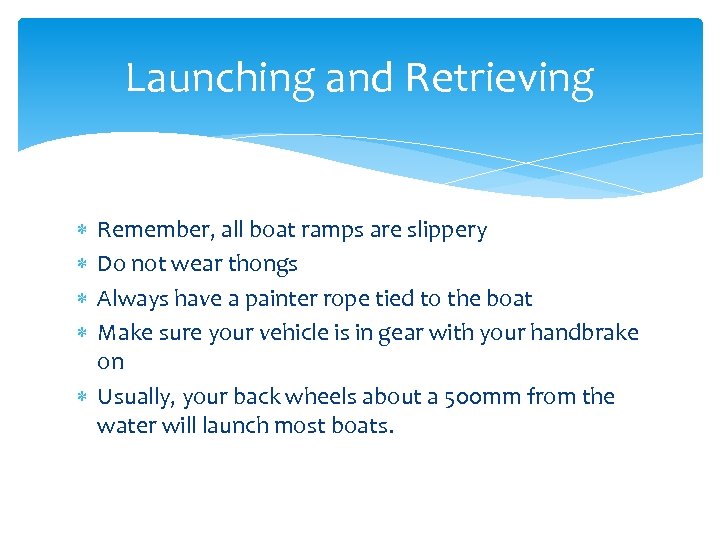 Launching and Retrieving

* Remember, all boat ramps are slippery
* Do not wear thongs
* Always have a painter rope tied to the boat
* Make sure your vehicle is in gear with your handbrake on
* Usually, your back wheels about a 500mm from the water will launch most boats.